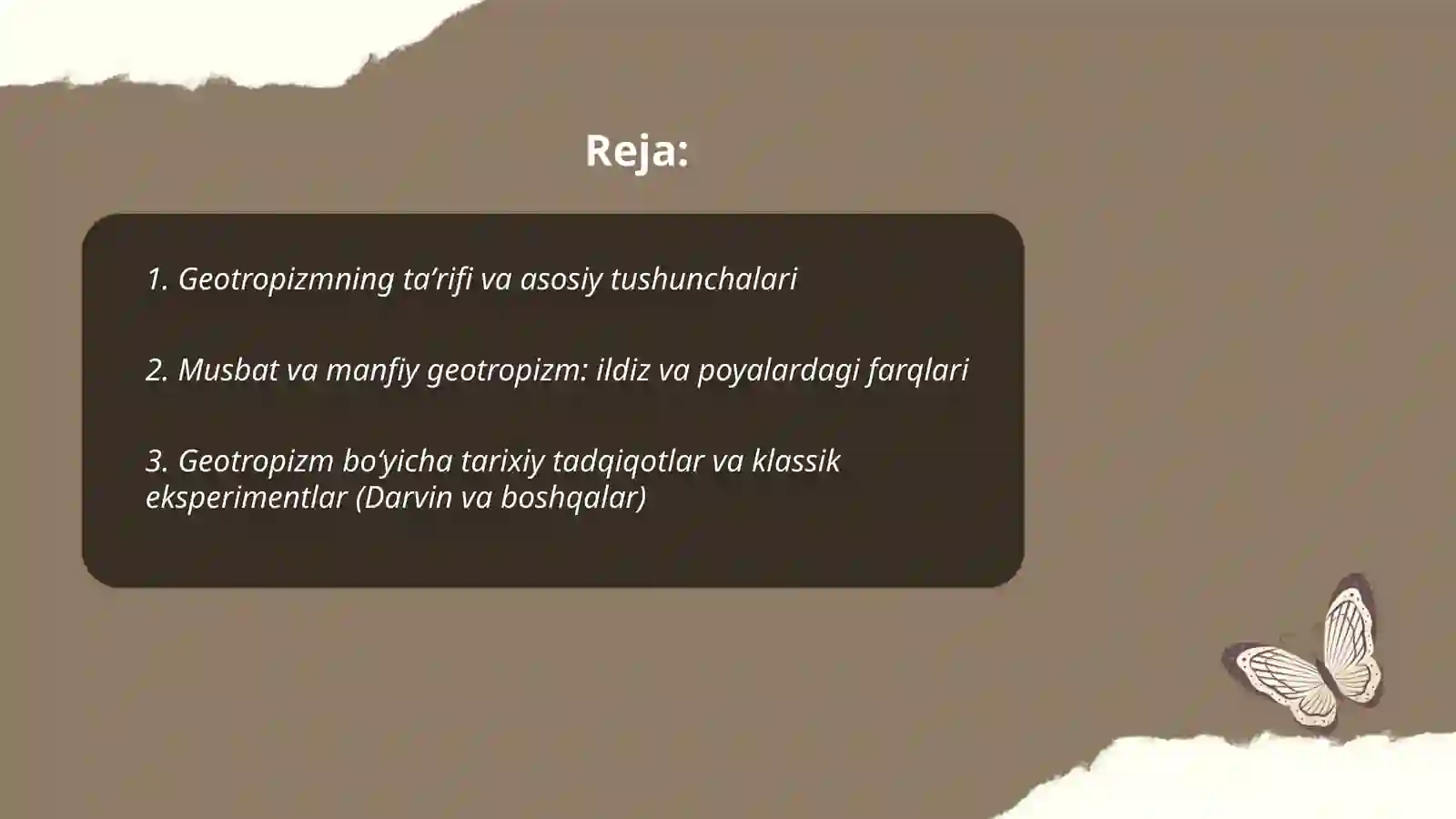 Reja:

1. Geotropizmning ta’rifi va asosiy tushunchalari

2. Musbat va manfiy geotropizm: ildiz va poyalardagi farqlari

3. Geotropizm bo‘yicha tarixiy tadqiqotlar va klassik eksperimentlar (Darvin va boshqalar)